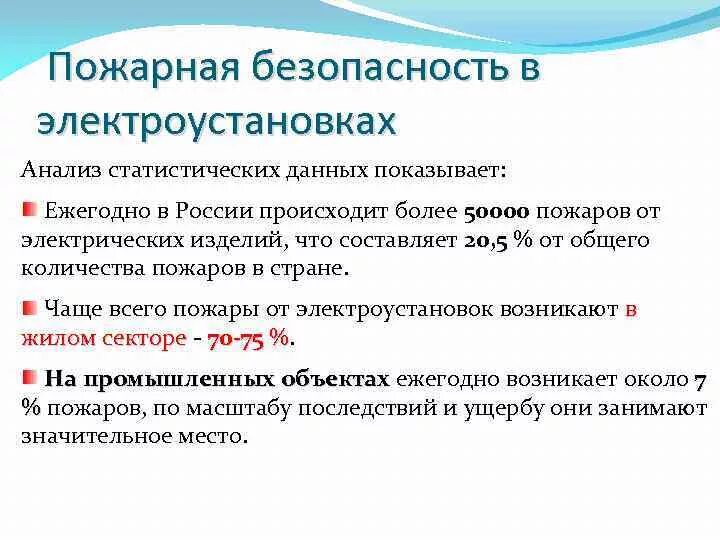 Пожарная безопасность в электроустановках

Анализ статистических данных показывает:

Ежегодно в России происходит более 50000 пожаров от электрических изделий, что составляет 20,5 % от общего количества пожаров в стране.

Чаще всего пожары от электроустановок возникают в жилом секторе - 70-75 %.

На промышленных объектах ежегодно возникает около 7 % пожаров, по масштабу последствий и ущербу они занимают значительное место.